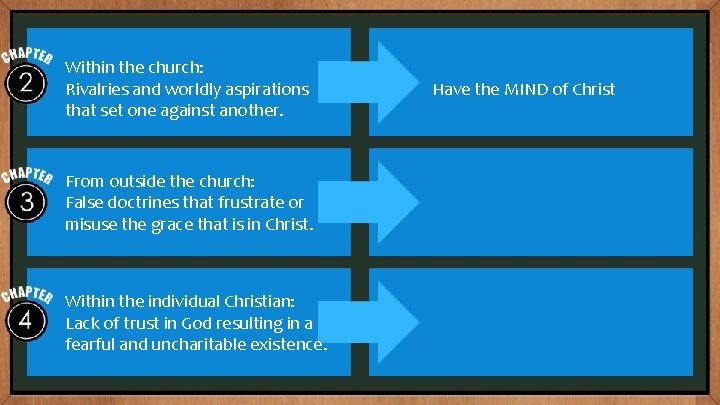 CHAPTER 2

Within the church:
Rivalries and worldly aspirations that set one against another.

Have the MIND of Christ

CHAPTER 3

From outside the church:
False doctrines that frustrate or misuse the grace that is in Christ.

CHAPTER 4

Within the individual Christian:
Lack of trust in God resulting in a fearful and uncharitable existence.